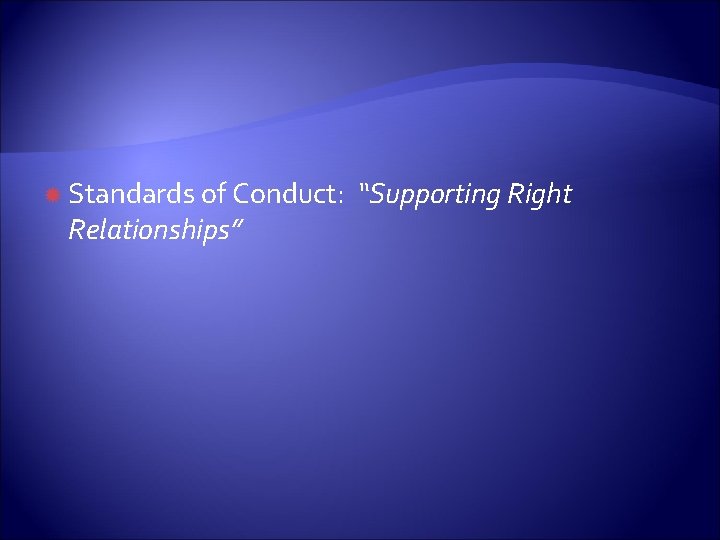 Standards of Conduct: "Supporting Right Relationships"